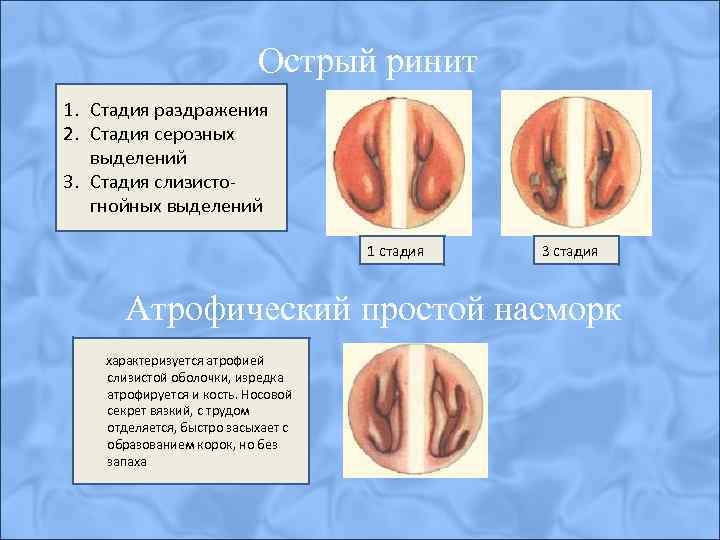 Острый ринит

1. Стадия раздражения
2. Стадия серозных выделений
3. Стадия слизисто-гнойных выделений

1 стадия

3 стадия

Атрофический простой насморк

характеризуется атрофией слизистой оболочки, изредка атрофируется и кость. Носовой секрет вязкий, с трудом отделяется, быстро засыхает с образованием корок, но без запаха